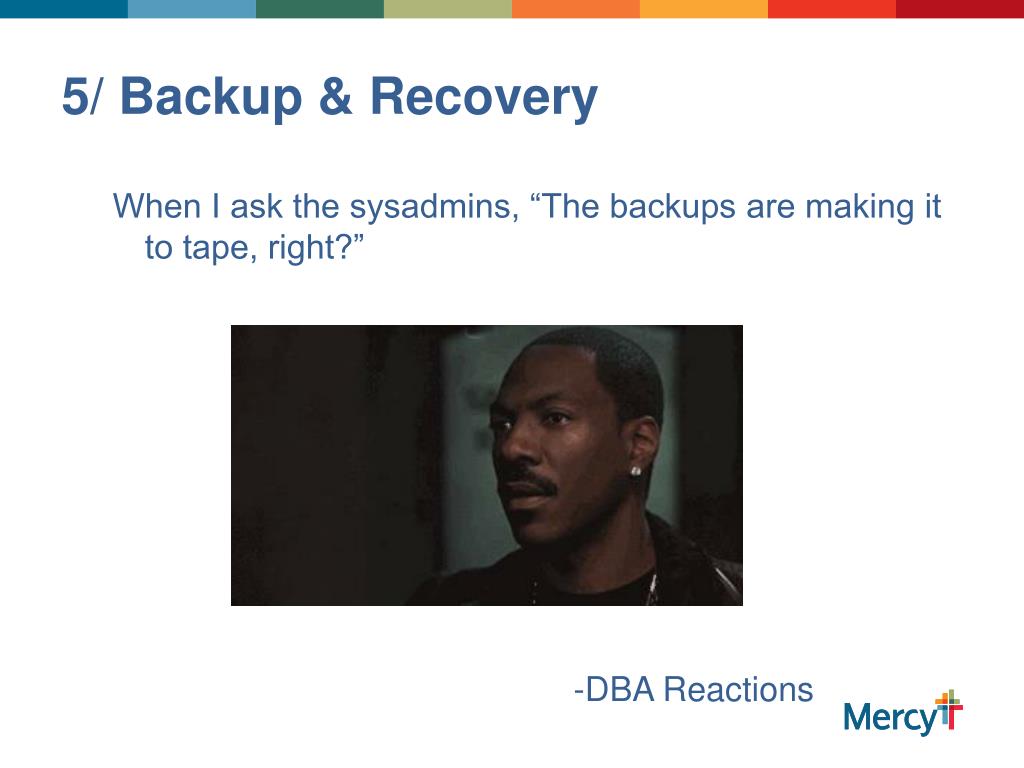 5/ Backup & Recovery

When I ask the sysadmins, “The backups are making it to tape, right?”

-DBA Reactions

Mercy